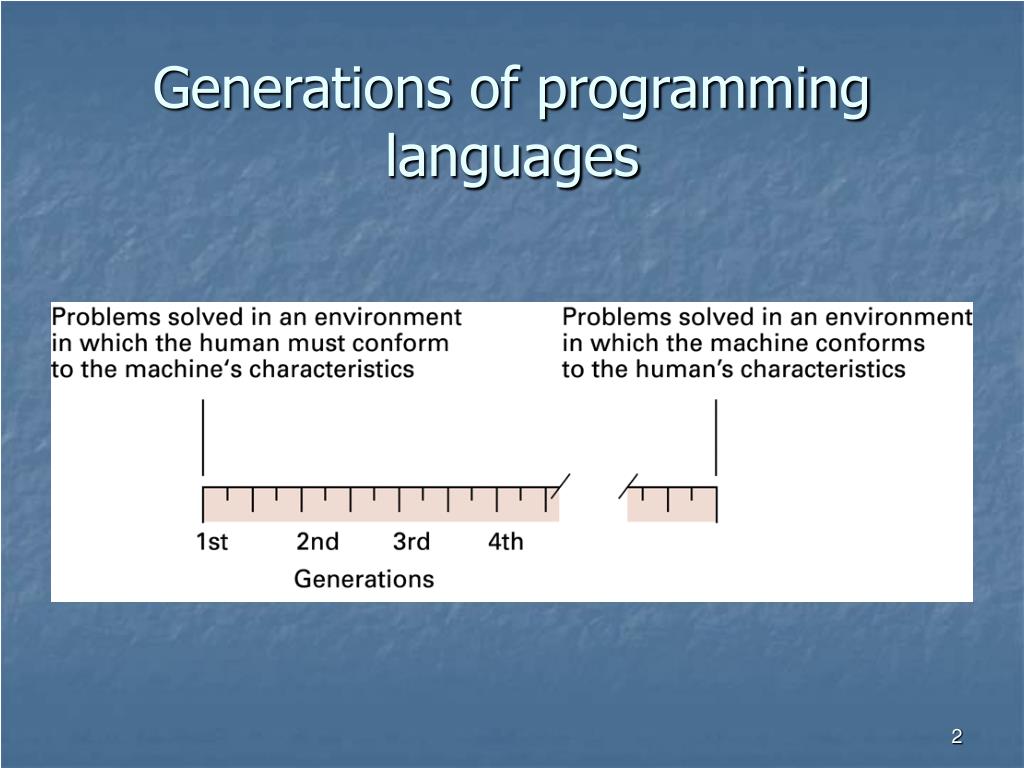 Generations of programming languages

Problems solved in an environment in which the human must conform to the machine‘s characteristics

Problems solved in an environment in which the machine conforms to the human’s characteristics

1st 2nd 3rd 4th

Generations

2